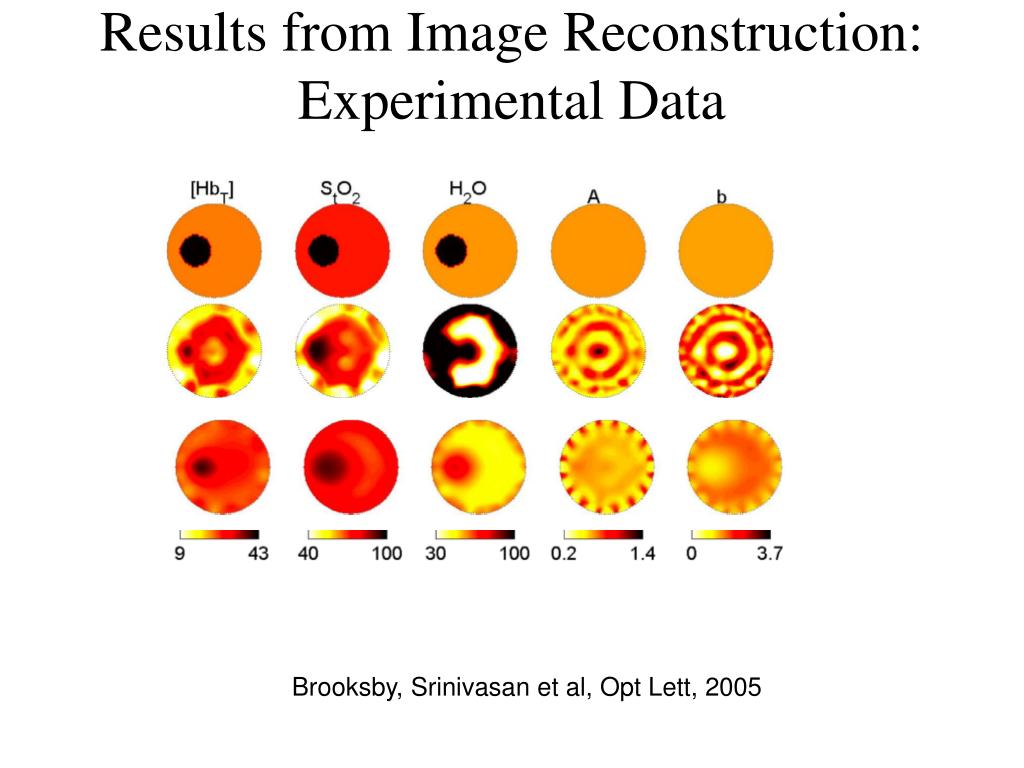 Results from Image Reconstruction: Experimental Data

$[Hb_T]$ $S_tO_2$ $H_2O$ A b

9 43 40 100 30 100 0.2 1.4 0 3.7

Brooksby, Srinivasan et al, Opt Lett, 2005